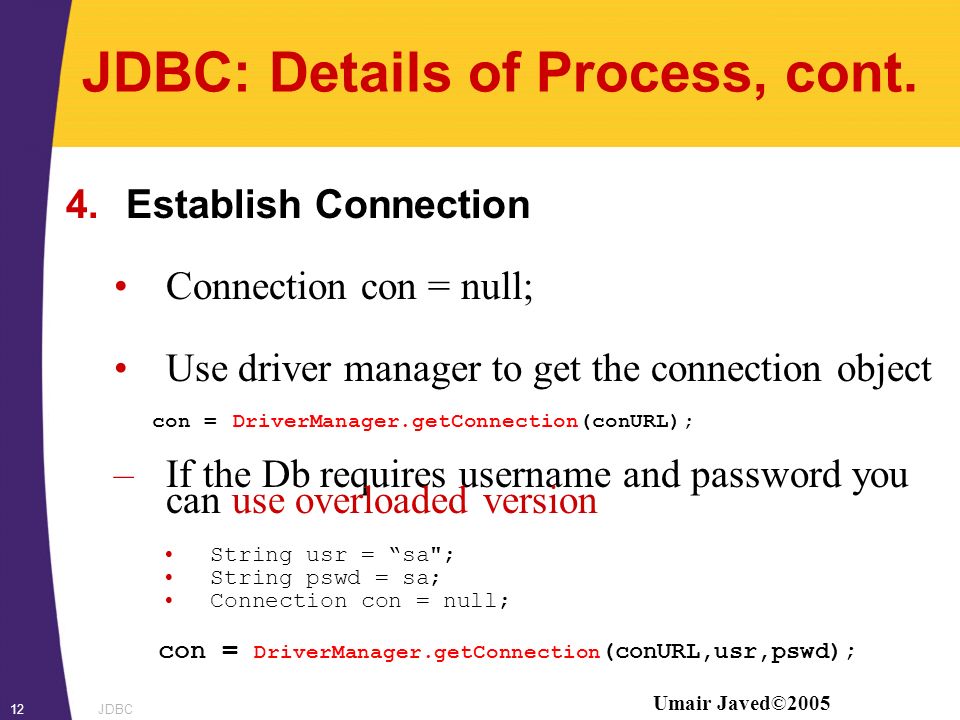 JDBC: Details of Process, cont.

4. Establish Connection

• Connection con = null;

• Use driver manager to get the connection object

con = DriverManager.getConnection(conURL);

– If the Db requires username and password you can use overloaded version

• String usr = “sa";
• String pswd = sa;
• Connection con = null;

con = DriverManager.getConnection(conURL,usr,pswd);

12 JDBC

Umair Javed©2005